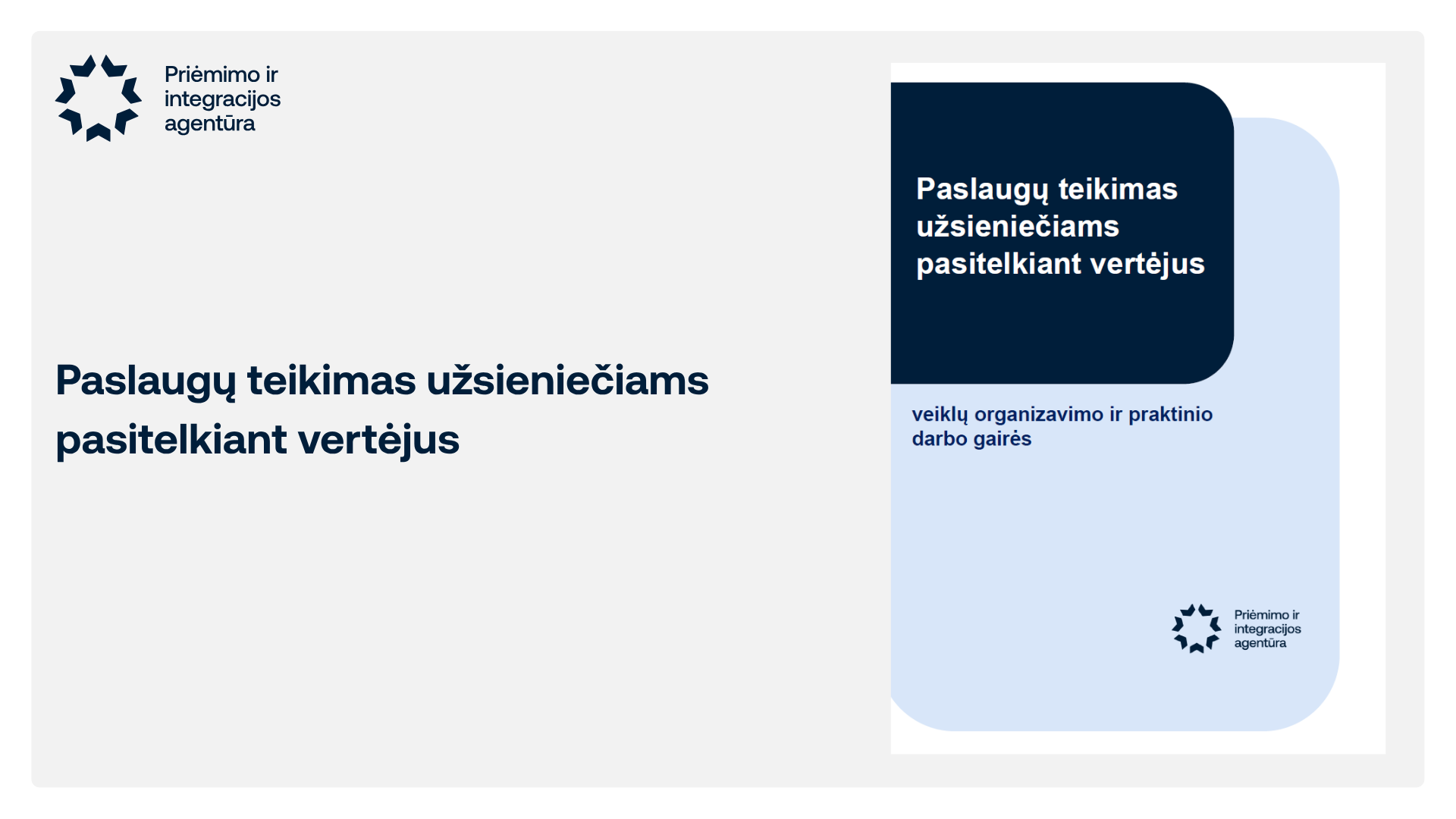 Priėmimo ir integracijos agentūra

Paslaugų teikimas užsieniečiams pasitelkiant vertėjus

Paslaugų teikimas užsieniečiams pasitelkiant vertėjus

veiklų organizavimo ir praktinio darbo gairės

Priėmimo ir integracijos agentūra